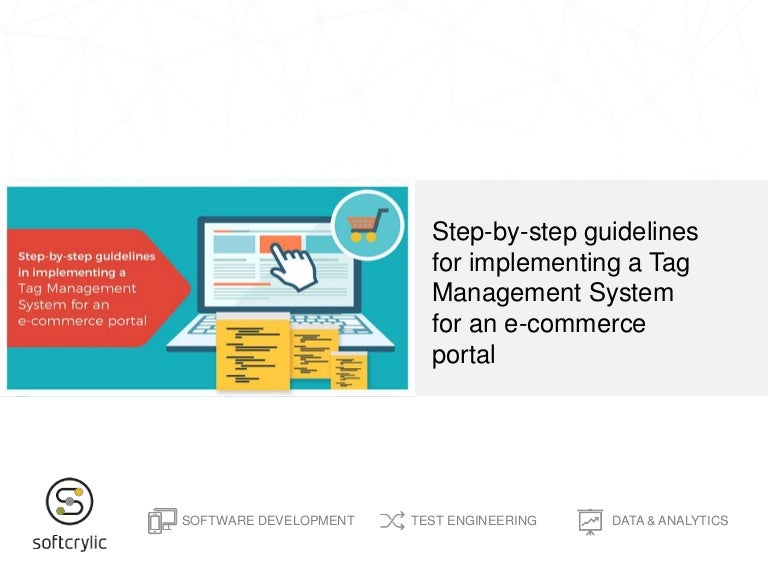 Step-by-step guidelines in implementing a Tag Management System for an e-commerce portal

Step-by-step guidelines for implementing a Tag Management System for an e-commerce portal

softcrylic

SOFTWARE DEVELOPMENT TEST ENGINEERING DATA & ANALYTICS